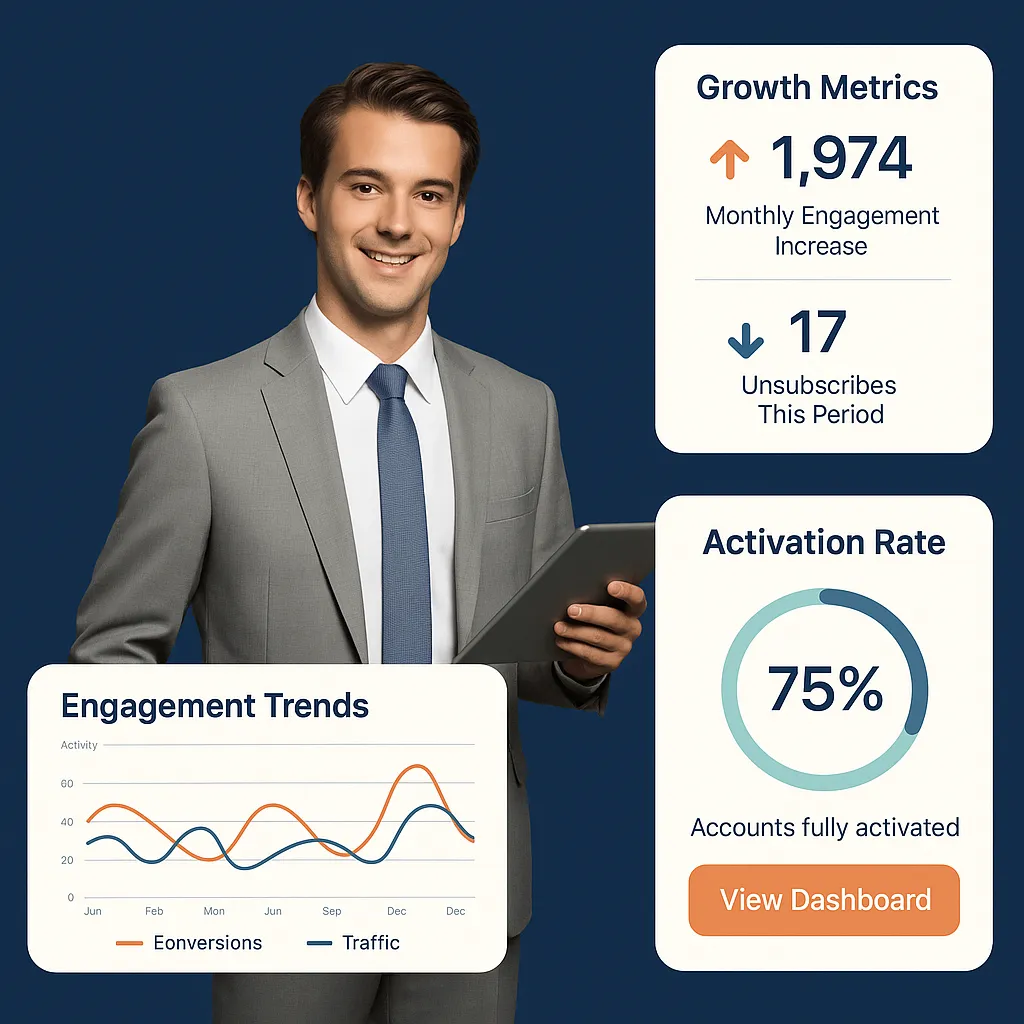 Growth Metrics

1,974

Monthly Engagement Increase

17

Unsubscribes This Period

Activation Rate

75%

Accounts fully activated

View Dashboard

Engagement Trends

Activity

60

40

20

0

Jun Feb Mon Jun Sep Dec Dec

Eonversions Traffic